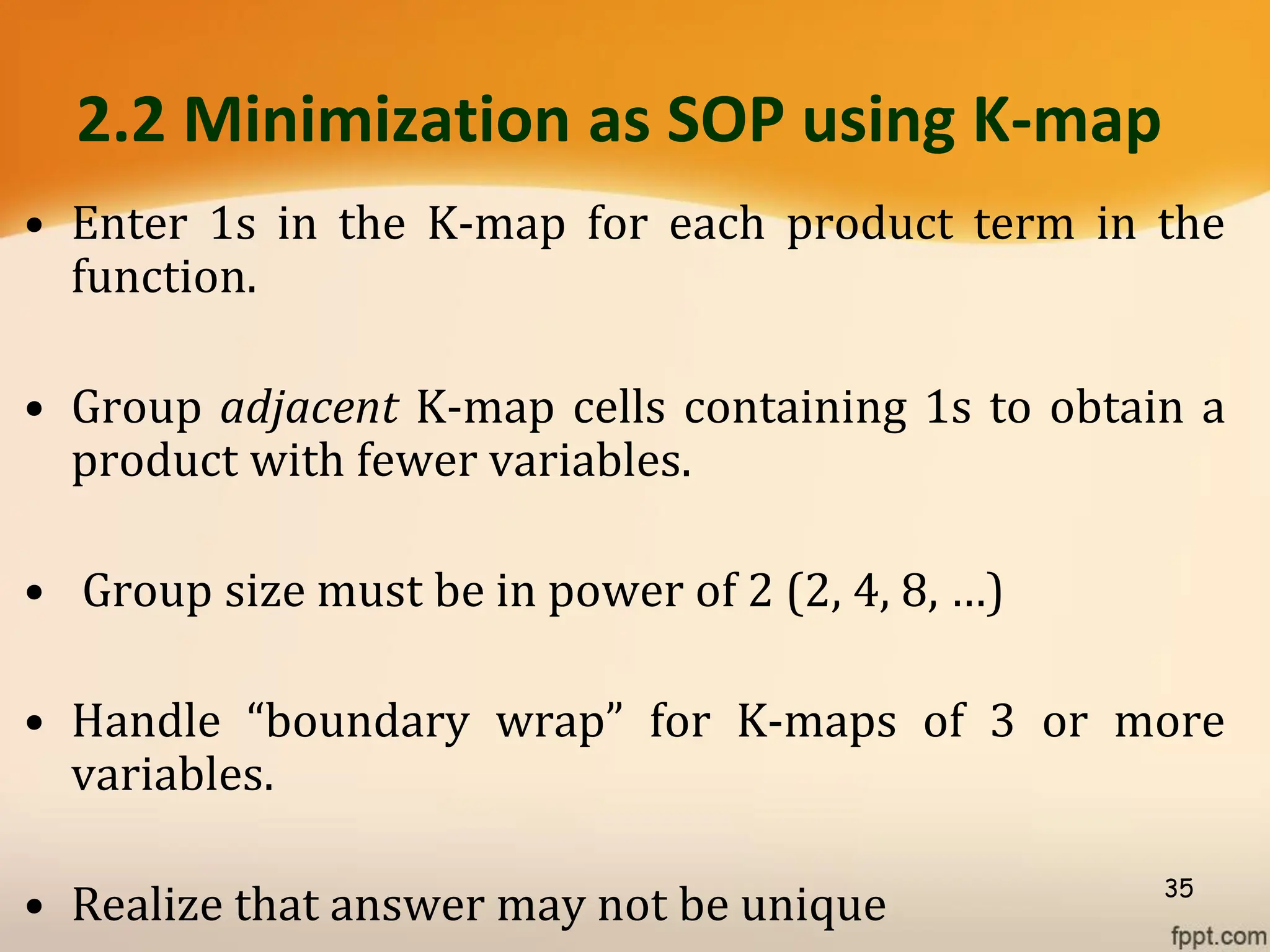 2.2 Minimization as SOP using K-map

• Enter 1s in the K-map for each product term in the function.

• Group adjacent K-map cells containing 1s to obtain a product with fewer variables.

• Group size must be in power of 2 (2, 4, 8, …)

• Handle “boundary wrap” for K-maps of 3 or more variables.

• Realize that answer may not be unique

35

fppt.com